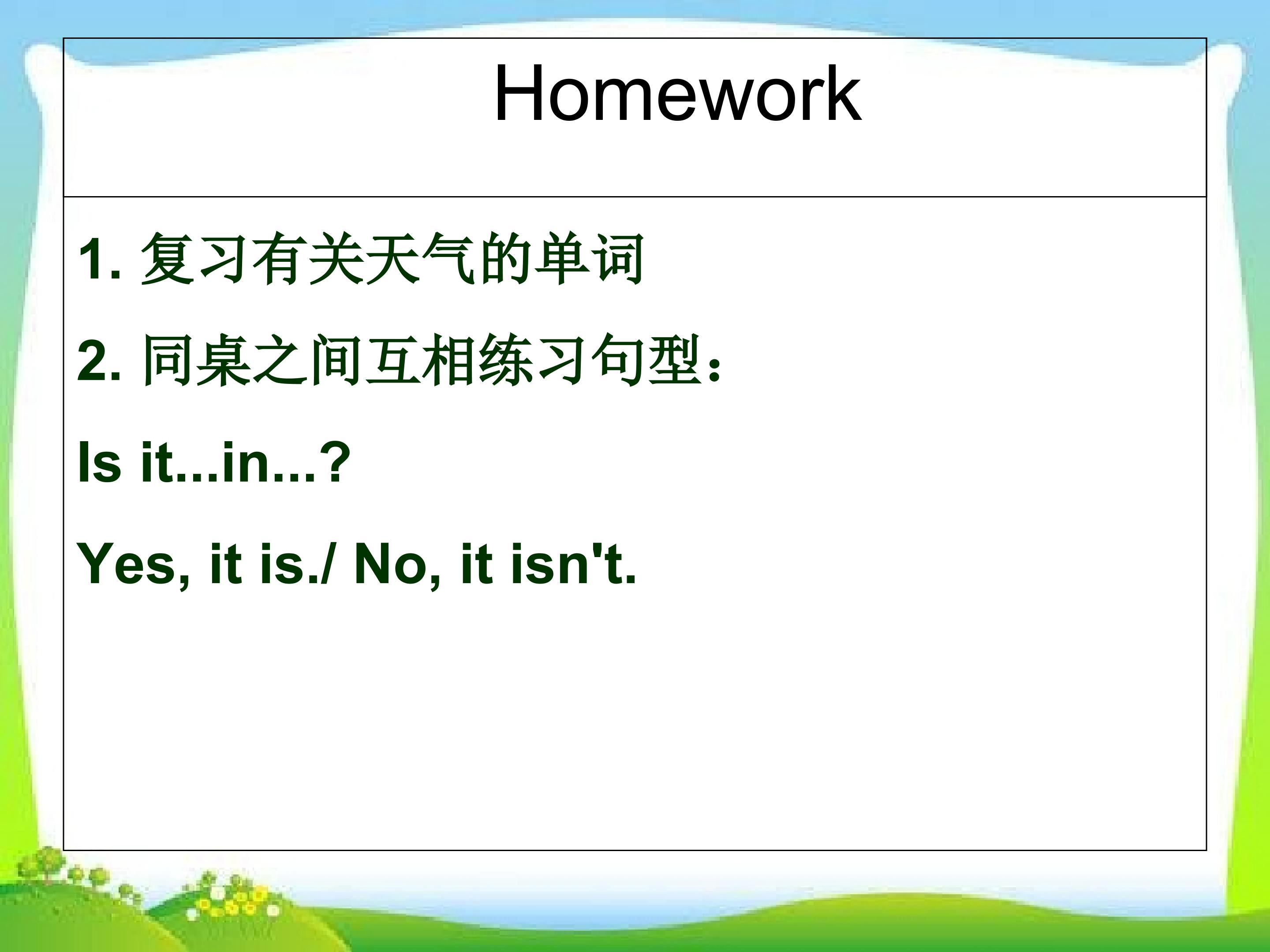 Homework

1. 复习有关天气的单词

2. 同桌之间互相练习句型：

Is it...in...?

Yes, it is./ No, it isn't.